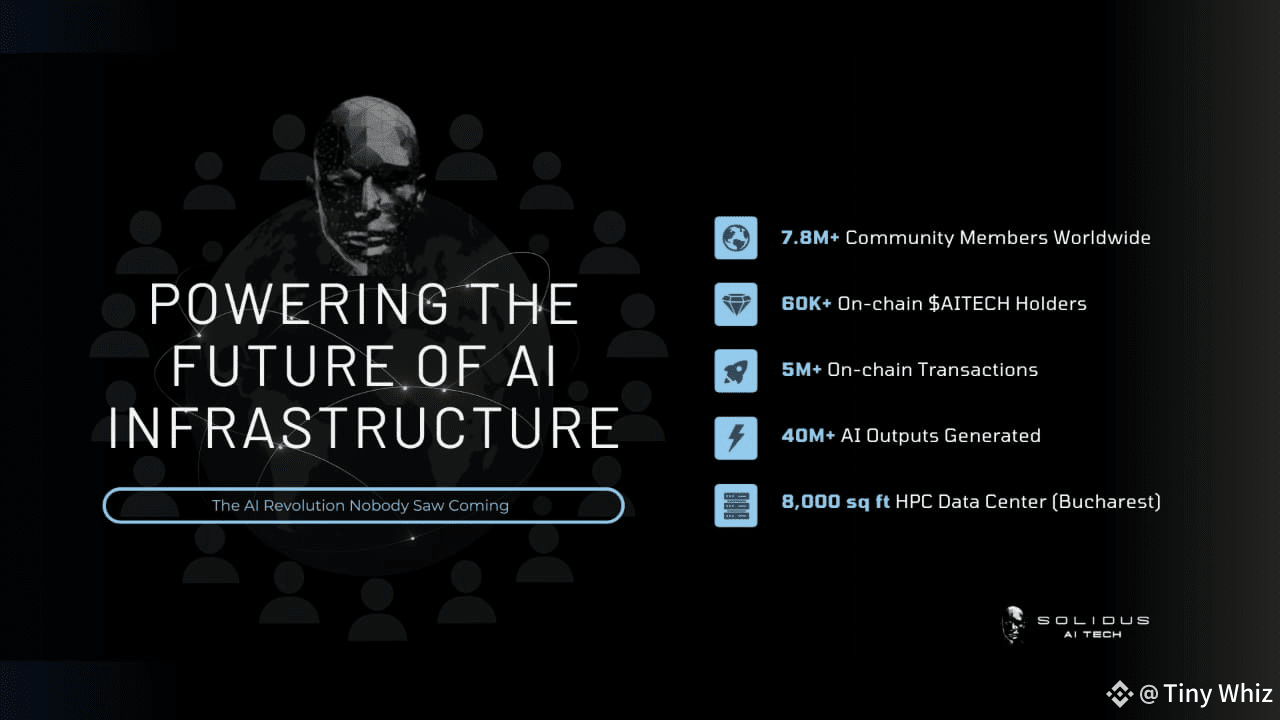 POWERING THE FUTURE OF AI INFRASTRUCTURE

The AI Revolution Nobody Saw Coming

7.8M+ Community Members Worldwide

60K+ On-chain $AITECH Holders

5M+ On-chain Transactions

40M+ AI Outputs Generated

8,000 sq ft HPC Data Center (Bucharest)

SOLIDUS AI TECH

@ Tiny Whiz